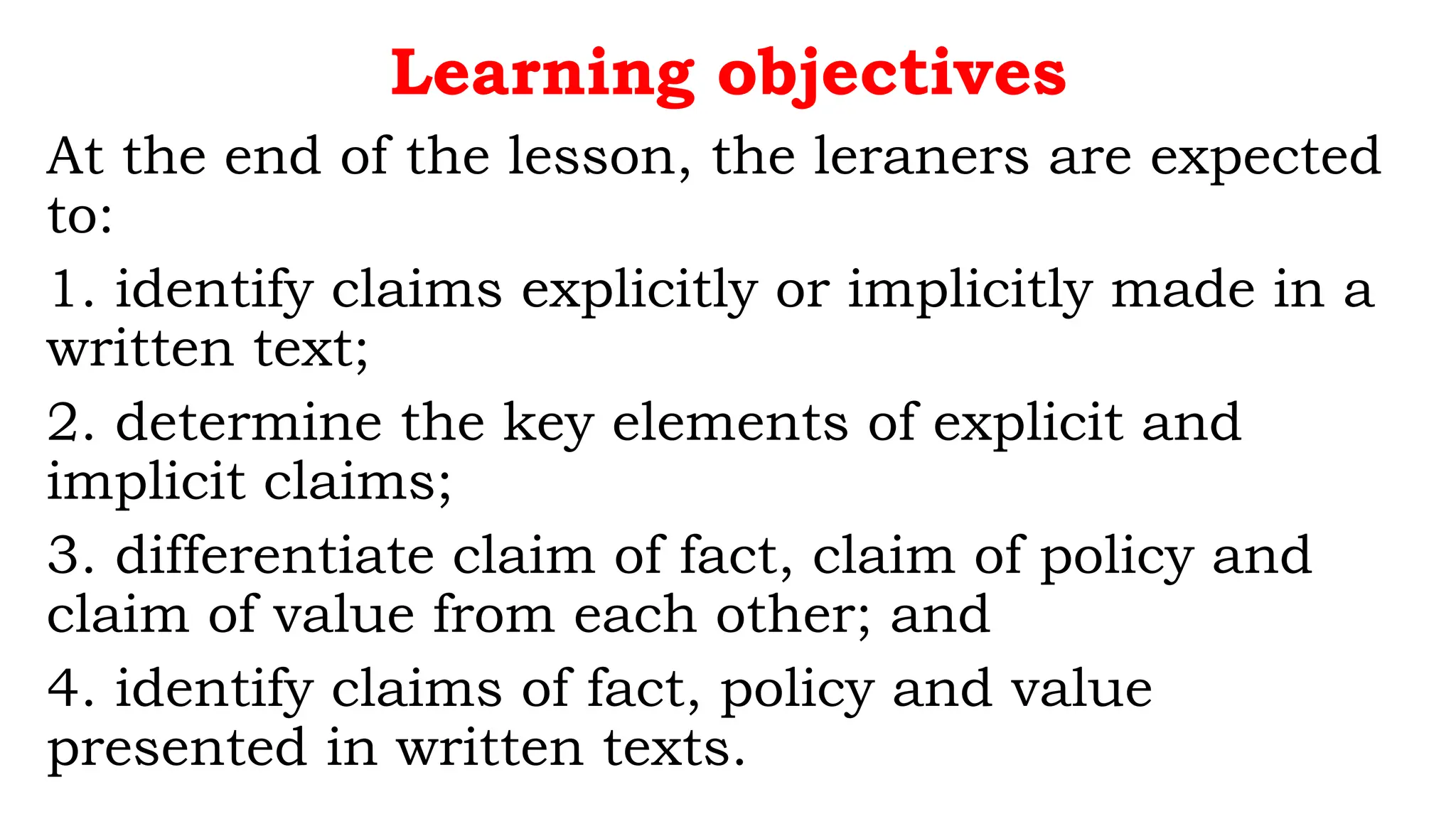 Learning objectives

At the end of the lesson, the leraners are expected to:

1. identify claims explicitly or implicitly made in a written text;

2. determine the key elements of explicit and implicit claims;

3. differentiate claim of fact, claim of policy and claim of value from each other; and

4. identify claims of fact, policy and value presented in written texts.